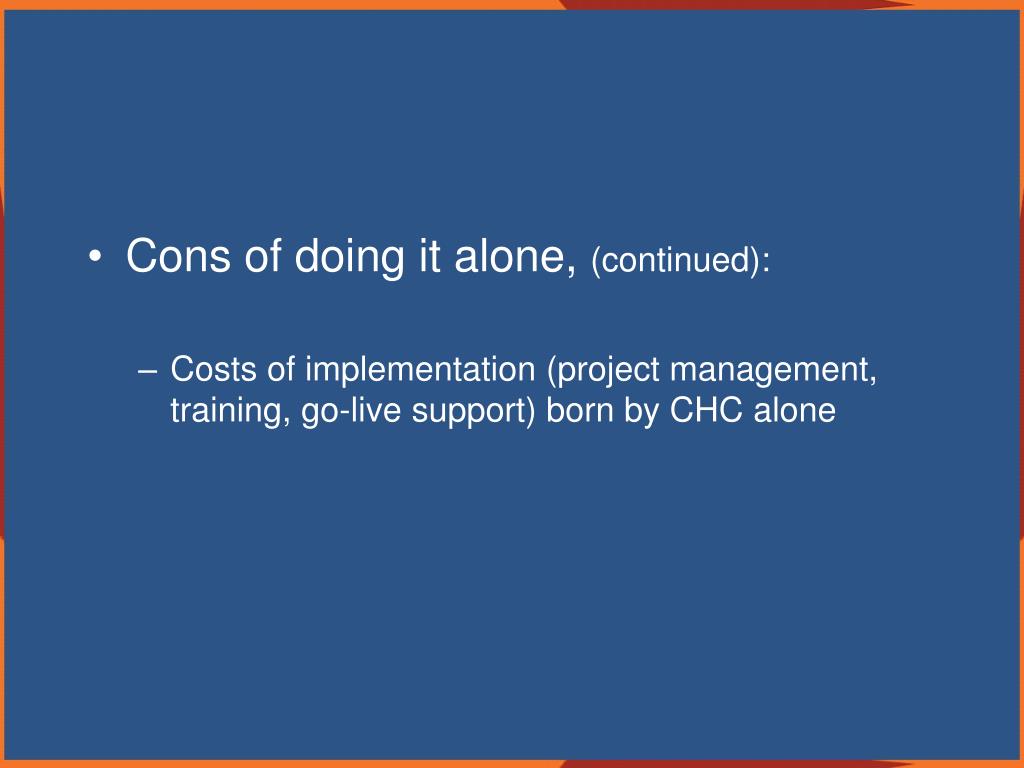 • Cons of doing it alone, (continued):

– Costs of implementation (project management, training, go-live support) born by CHC alone